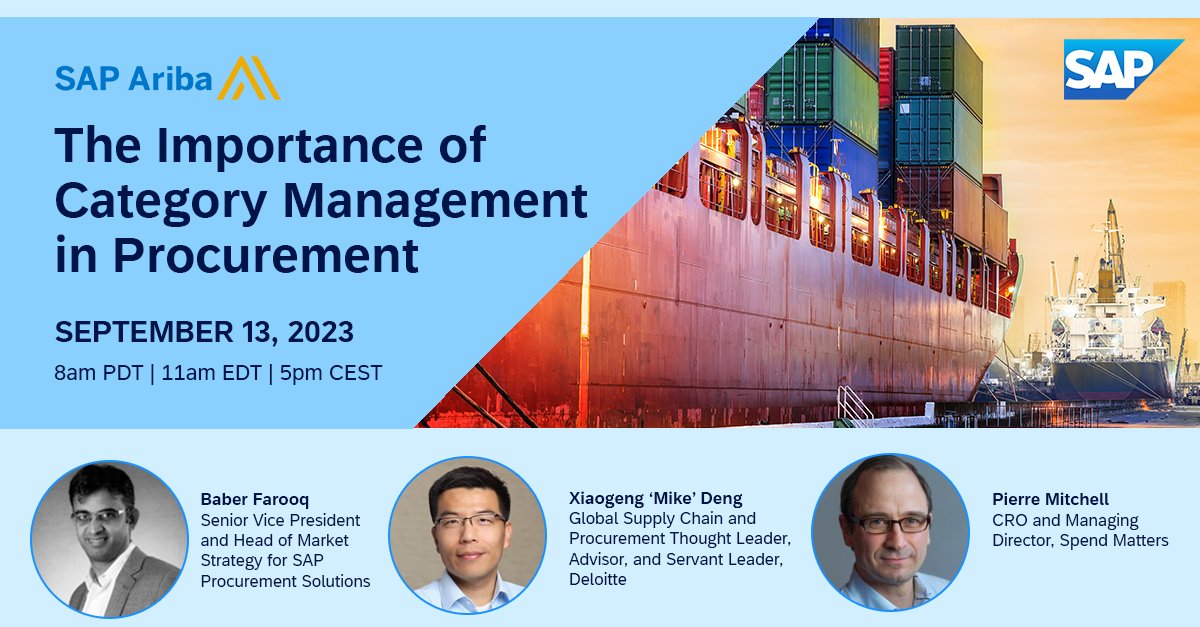 SAP Ariba

SAP

The Importance of Category Management in Procurement

SEPTEMBER 13, 2023

8am PDT | 11am EDT | 5pm CEST

Baber Farooq
Senior Vice President and Head of Market Strategy for SAP Procurement Solutions

Xiaogeng 'Mike' Deng
Global Supply Chain and Procurement Thought Leader, Advisor, and Servant Leader, Deloitte

Pierre Mitchell
CRO and Managing Director, Spend Matters